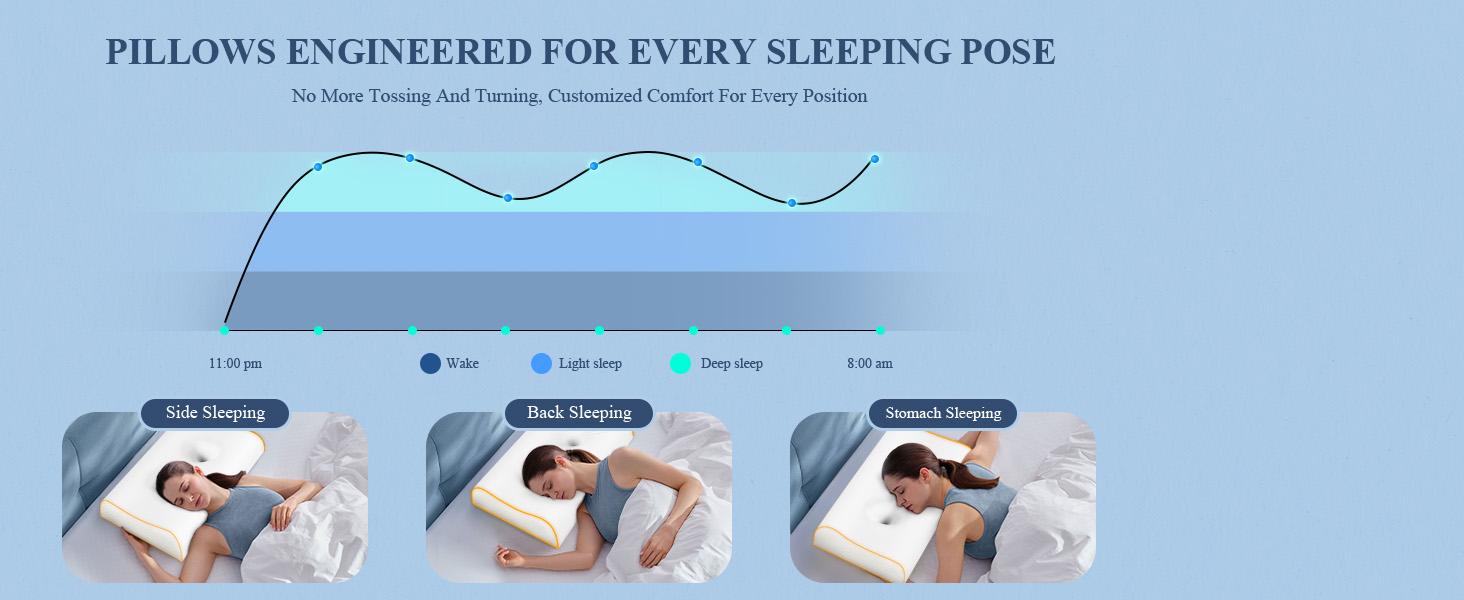 PILLOWS ENGINEERED FOR EVERY SLEEPING POSE

No More Tossing And Turning, Customized Comfort For Every Position

11:00 pm

Wake

Light sleep

Deep sleep

8:00 am

Side Sleeping

Back Sleeping

Stomach Sleeping